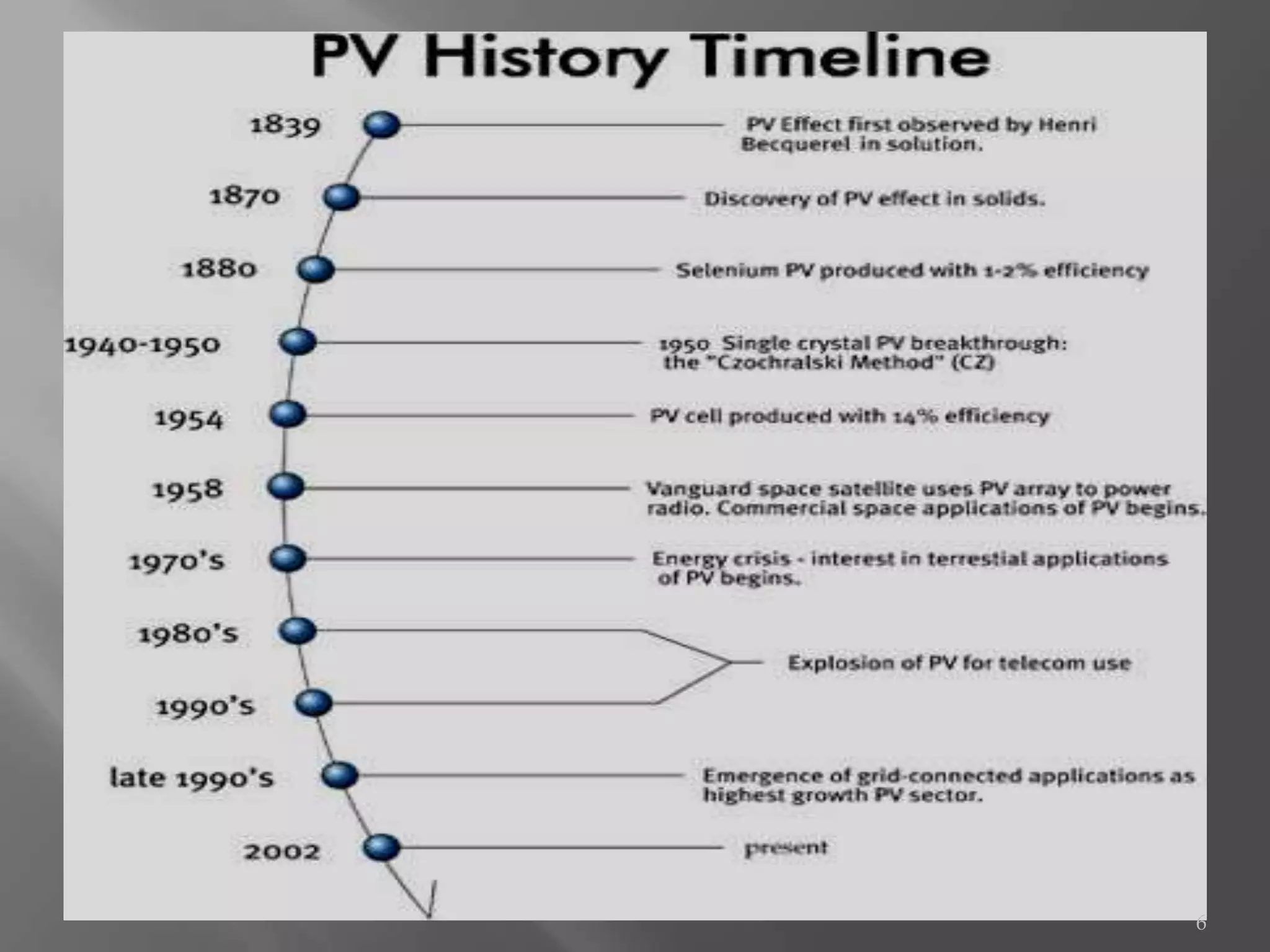 PV History Timeline

1839 PV Effect first observed by Henri Becquerel in solution.

1870 Discovery of PV effect in solids.

1880 Selenium PV produced with 1-2% efficiency

1940-1950 1950 Single crystal PV breakthrough: the "Czochralski Method" (CZ)

1954 PV cell produced with 14% efficiency

1958 Vanguard space satellite uses PV array to power radio. Commercial space applications of PV begins.

1970's Energy crisis - interest in terrestial applications of PV begins.

1980's

1990's

Explosion of PV for telecom use

late 1990's Emergence of grid-connected applications as highest growth PV sector.

2002 present

6